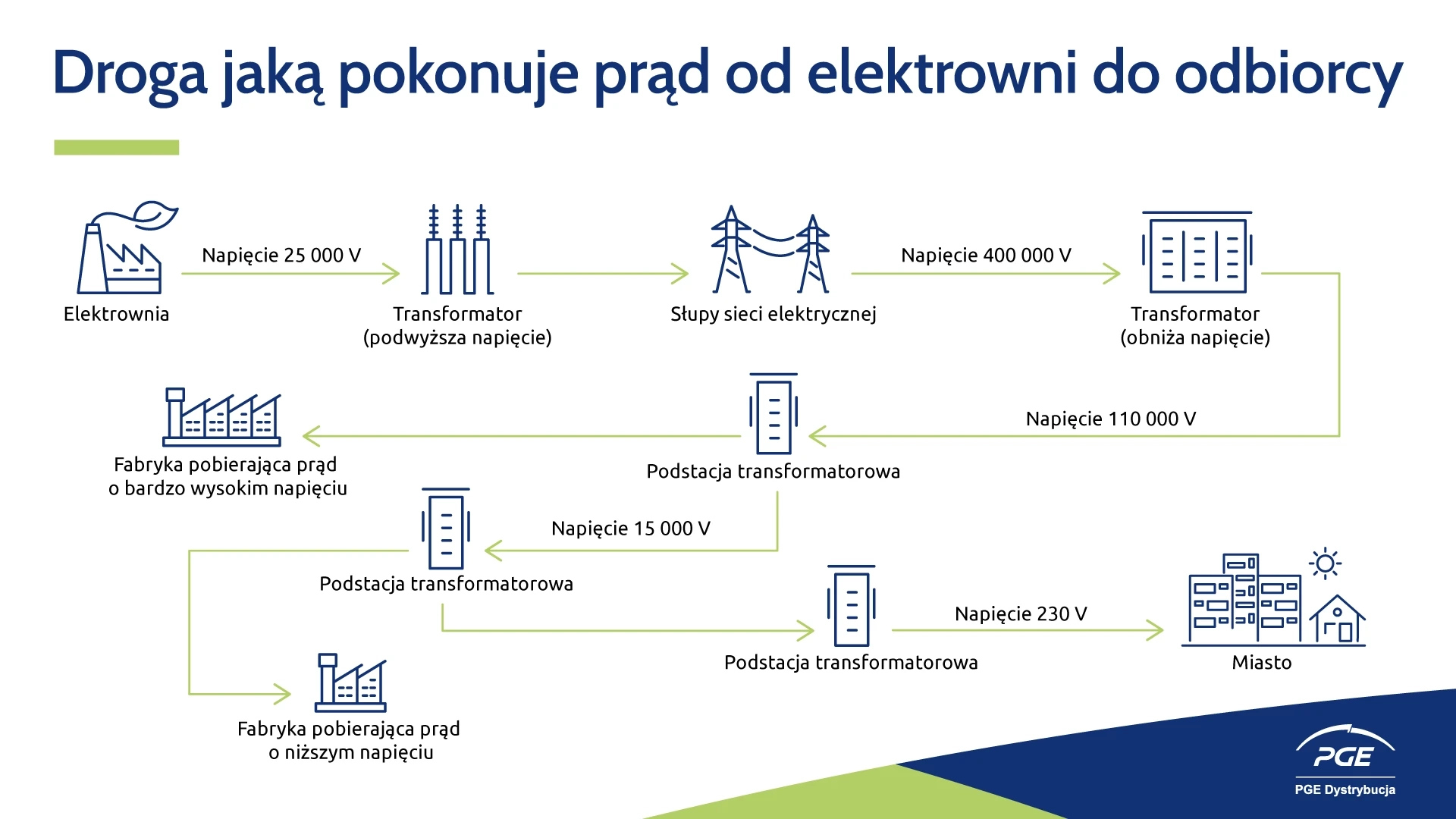 Droga jaką pokonuje prąd od elektrowni do odbiorcy

Elektrownia

Napięcie 25 000 V

Transformator
(podwyższa napięcie)

Słupy sieci elektrycznej

Napięcie 400 000 V

Transformator
(obniża napięcie)

Napięcie 110 000 V

Podstacja transformatorowa

Fabryka pobierająca prąd
o bardzo wysokim napięciu

Napięcie 15 000 V

Podstacja transformatorowa

Fabryka pobierająca prąd
o niższym napięciu

Podstacja transformatorowa

Napięcie 230 V

Miasto

PGE

PGE Dystrybucja